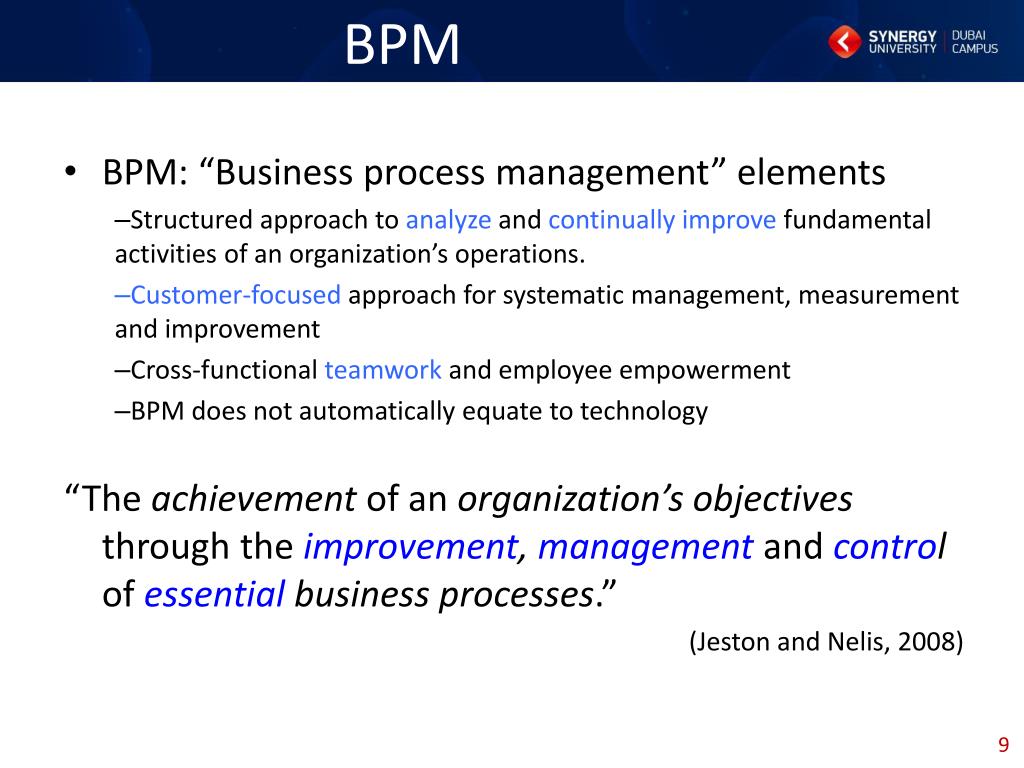 BPM

SYNERGY UNIVERSITY | DUBAI CAMPUS

• BPM: “Business process management” elements

–Structured approach to analyze and continually improve fundamental activities of an organization’s operations.

–Customer-focused approach for systematic management, measurement and improvement

–Cross-functional teamwork and employee empowerment

–BPM does not automatically equate to technology

“The achievement of an organization’s objectives through the improvement, management and control of essential business processes.”

(Jeston and Nelis, 2008)

9